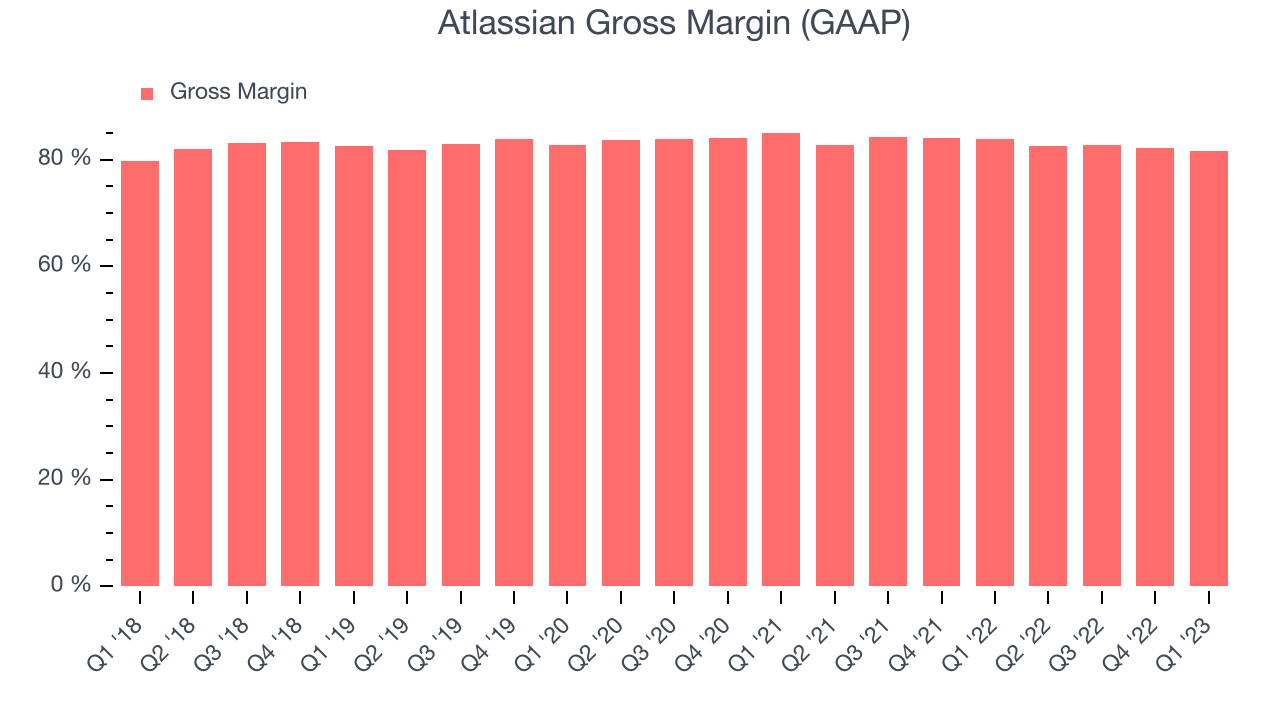 Atlassian Gross Margin (GAAP)

Gross Margin

80 %
60 %
40 %
20 %
0 %

Q1 '18
Q2 '18
Q3 '18
Q4 '18
Q1 '19
Q2 '19
Q3 '19
Q4 '19
Q1 '20
Q2 '20
Q3 '20
Q4 '20
Q1 '21
Q2 '21
Q3 '21
Q4 '21
Q1 '22
Q2 '22
Q3 '22
Q4 '22
Q1 '23